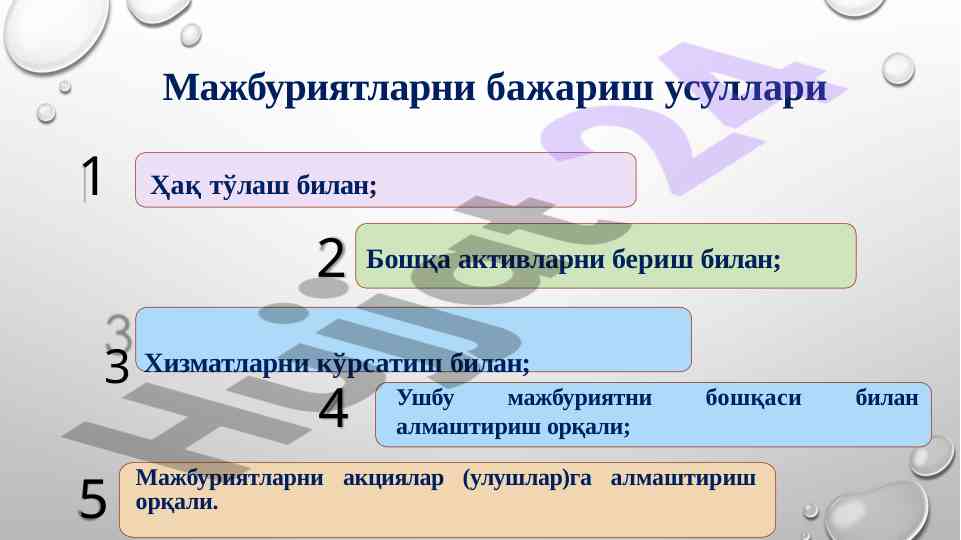 Мажбуриятларни бажариш усуллари

1 Ҳақ тўлаш билан;

2 Бошқа активларни бериш билан;

3 Хизматларни кўрсатиш билан;

4 Ушбу мажбуриятни бошқаси билан алмаштириш орқали;

5 Мажбуриятларни акциялар (улушлар)га алмаштириш орқали.

Hujjat24